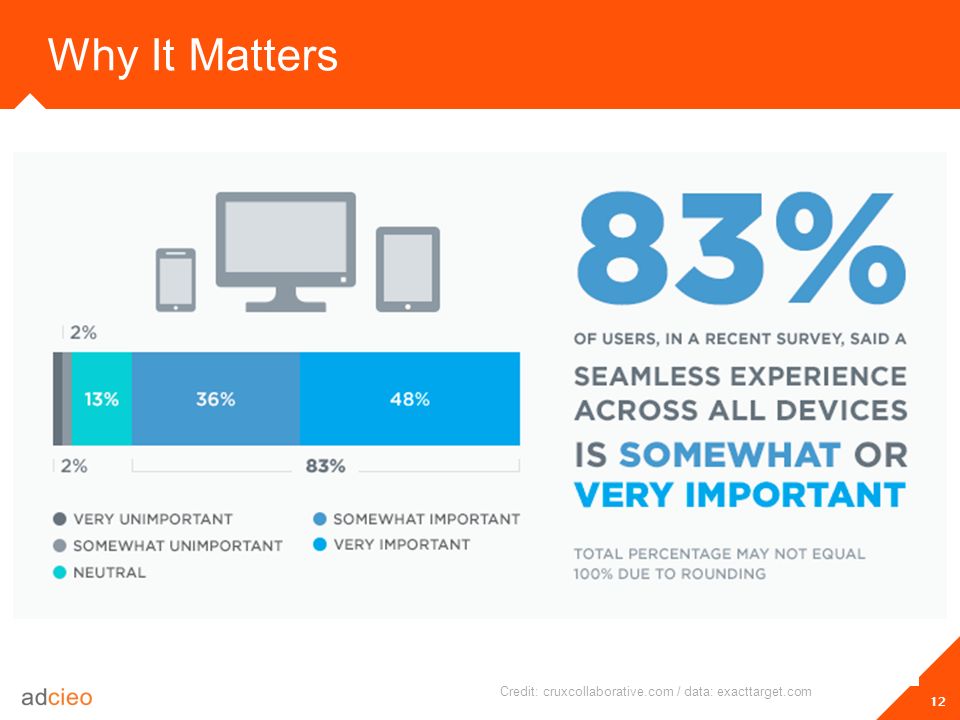 Why It Matters

2%

13%
36%
48%

2%
83%

VERY UNIMPORTANT
SOMEWHAT UNIMPORTANT
NEUTRAL
SOMEWHAT IMPORTANT
VERY IMPORTANT

83%

OF USERS, IN A RECENT SURVEY, SAID A SEAMLESS EXPERIENCE ACROSS ALL DEVICES IS SOMEWHAT OR VERY IMPORTANT

TOTAL PERCENTAGE MAY NOT EQUAL 100% DUE TO ROUNDING

adcieo

Credit: cruxcollaborative.com / data: exacttarget.com

12